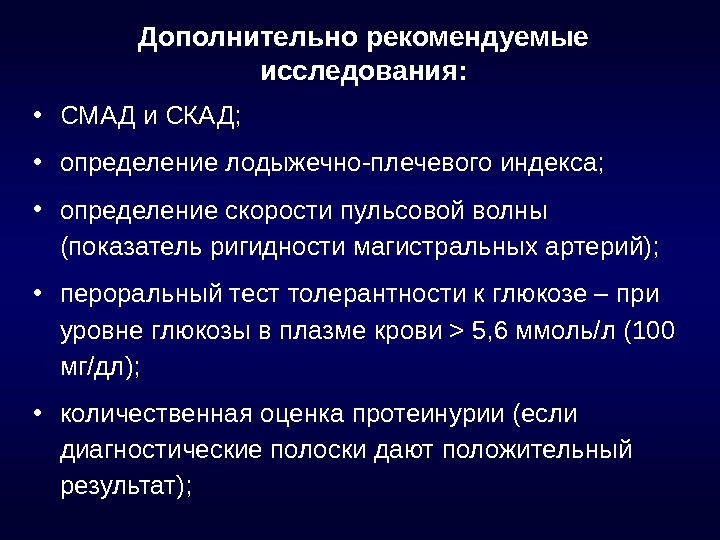 Дополнительно рекомендуемые исследования:

• СМАД и СКАД;

• определение лодыжечно-плечевого индекса;

• определение скорости пульсовой волны (показатель ригидности магистральных артерий);

• пероральный тест толерантности к глюкозе – при уровне глюкозы в плазме крови > 5,6 ммоль/л (100 мг/дл);

• количественная оценка протеинурии (если диагностические полоски дают положительный результат);